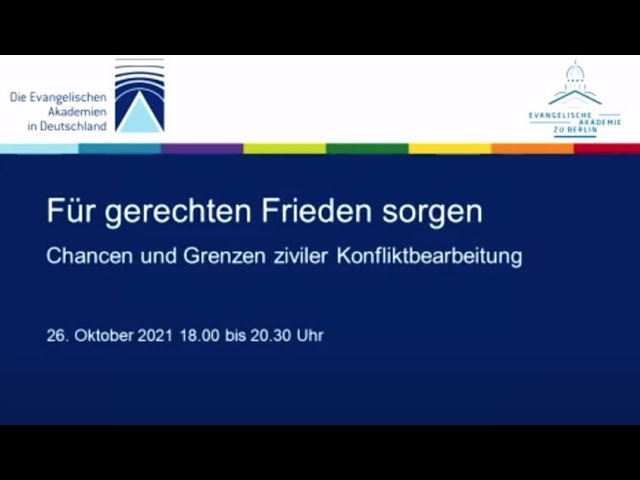 Die Evangelischen Akademien in Deutschland

EVANGELISCHE AKADEMIE ZU BERLIN

Für gerechten Frieden sorgen

Chancen und Grenzen ziviler Konfliktbearbeitung

26. Oktober 2021 18.00 bis 20.30 Uhr